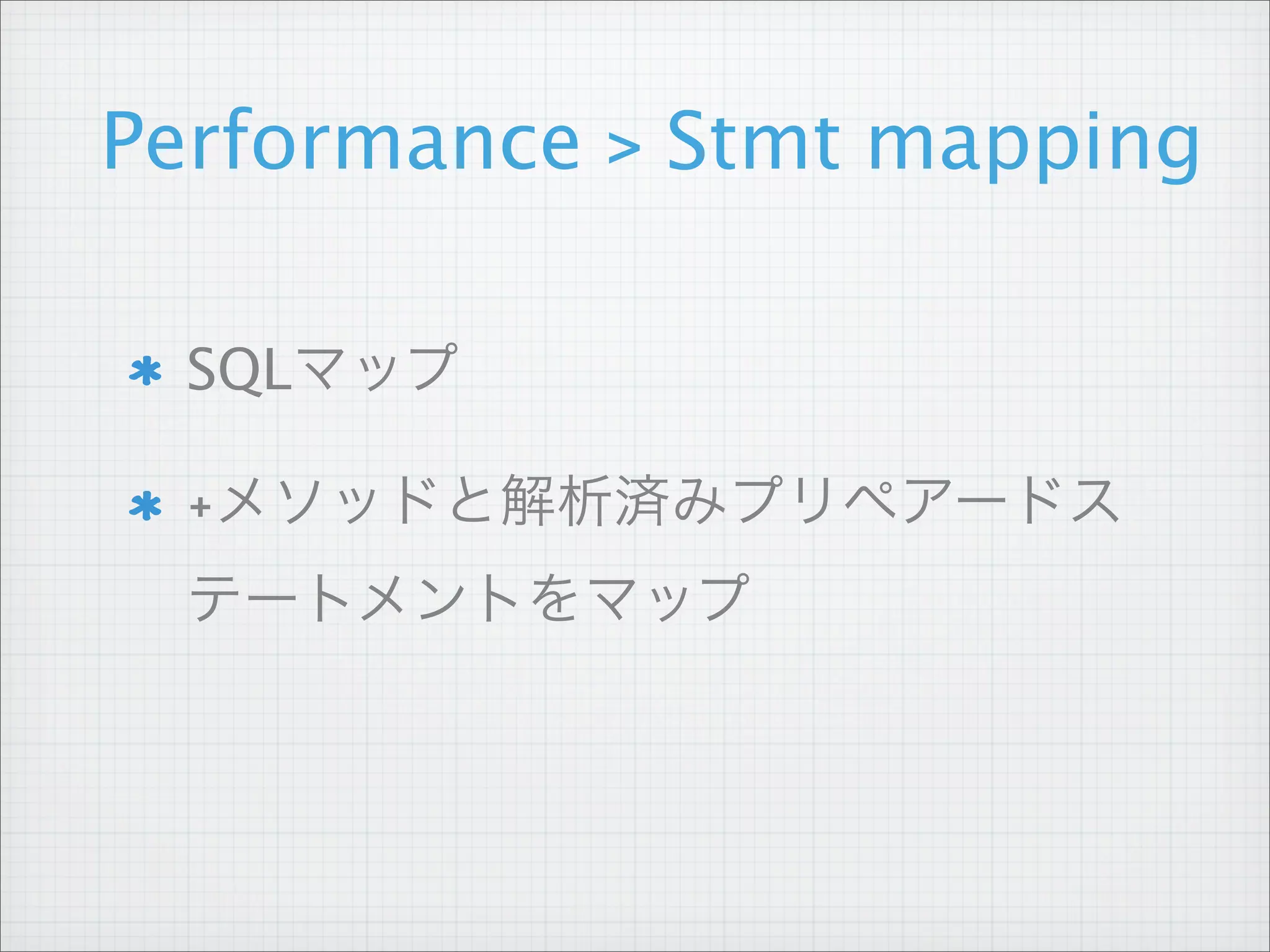 Performance > Stmt mapping

* SQLマップ

* +メソッドと解析済みプリペアードステートメントをマップ